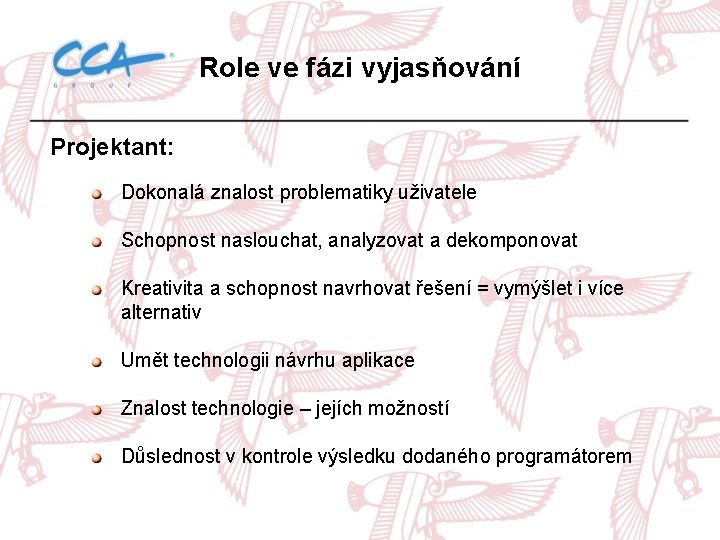 CCA GROUP

Role ve fázi vyjasňování

Projektant:

Dokonalá znalost problematiky uživatele

Schopnost naslouchat, analyzovat a dekomponovat

Kreativita a schopnost navrhovat řešení = vymýšlet i více alternativ

Umět technologii návrhu aplikace

Znalost technologie – jejích možností

Důslednost v kontrole výsledku dodaného programátorem